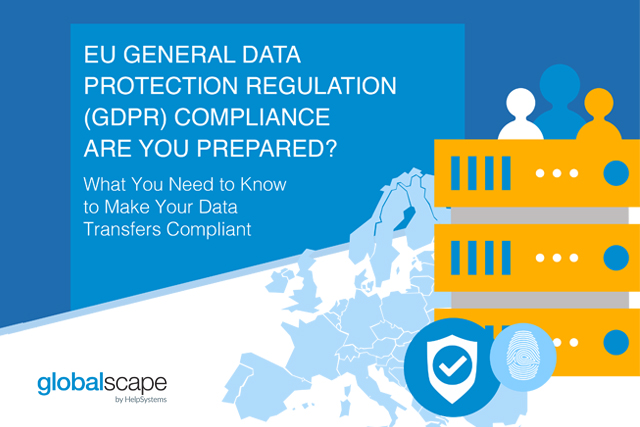 EU GENERAL DATA PROTECTION REGULATION (GDPR) COMPLIANCE ARE YOU PREPARED?

What You Need to Know to Make Your Data Transfers Compliant

globalscape
by HelpSystems